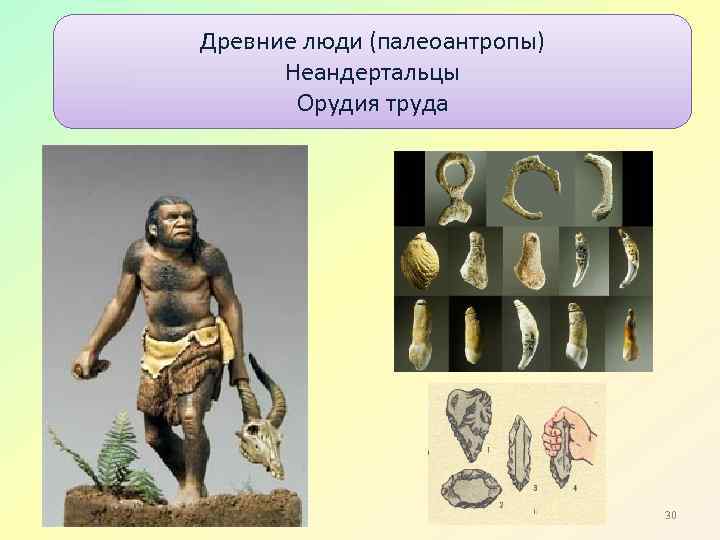 Древние люди (палеоантропы)
Неандертальцы
Орудия труда

1
2
3
4

30